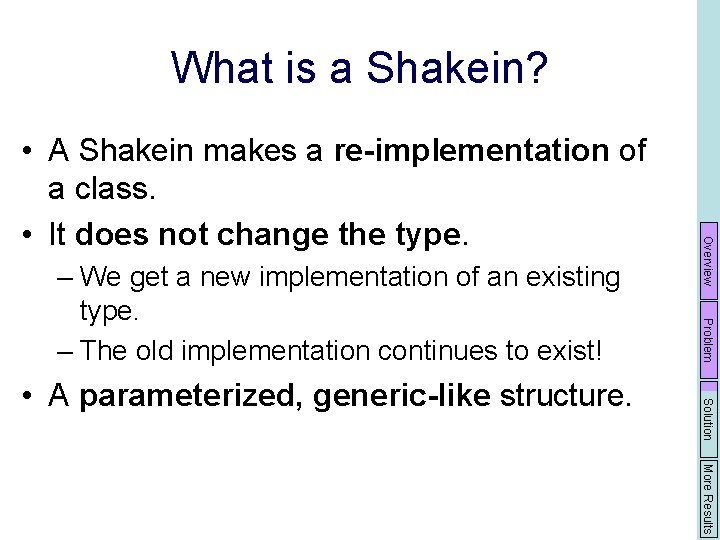 What is a Shakein?

• A Shakein makes a re-implementation of a class.

• It does not change the type.

– We get a new implementation of an existing type.

– The old implementation continues to exist!

• A parameterized, generic-like structure.

Overview

Problem

Solution

More Results